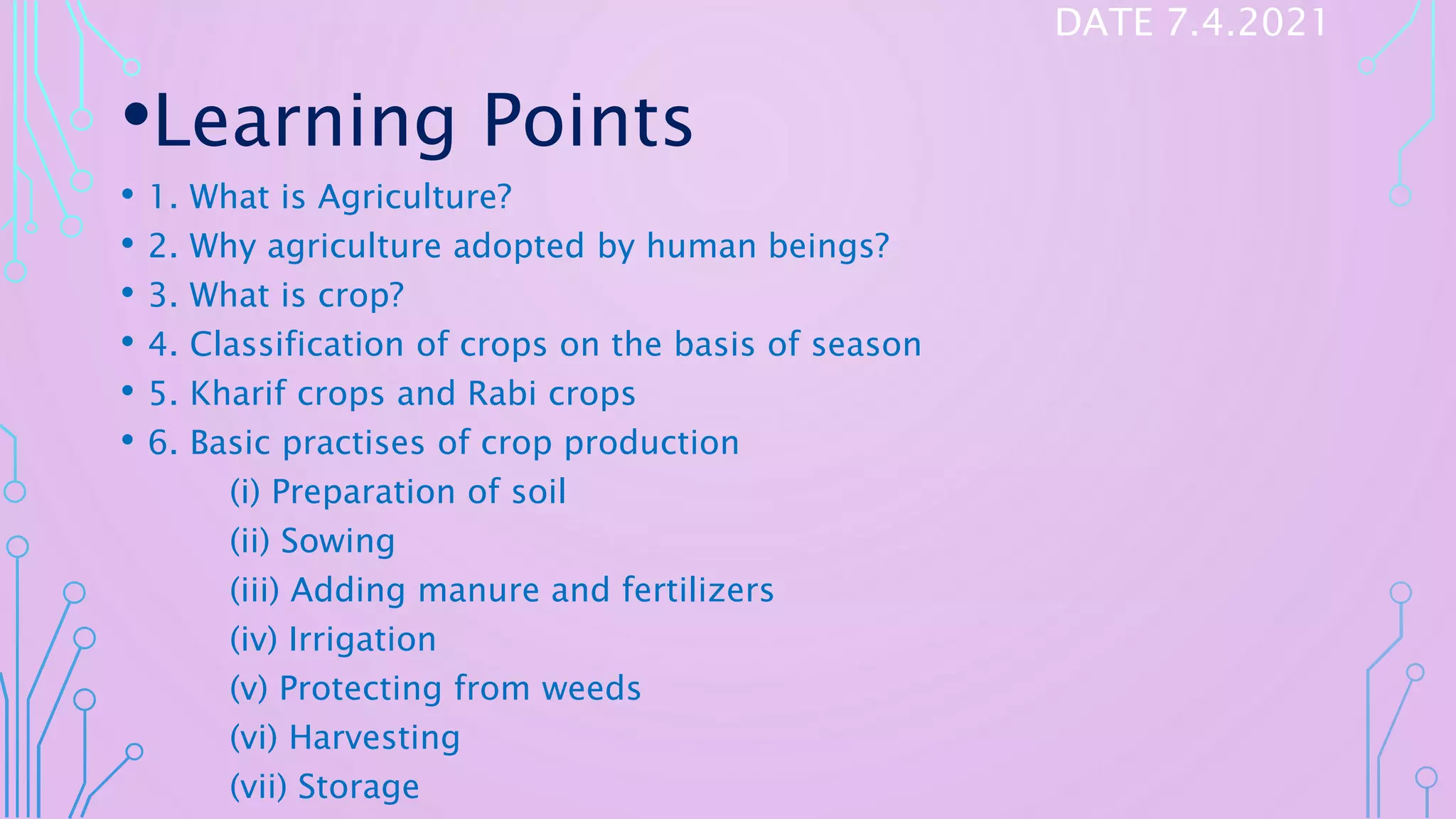 DATE 7.4.2021

•Learning Points

• 1. What is Agriculture?
• 2. Why agriculture adopted by human beings?
• 3. What is crop?
• 4. Classification of crops on the basis of season
• 5. Kharif crops and Rabi crops
• 6. Basic practises of crop production
(i) Preparation of soil
(ii) Sowing
(iii) Adding manure and fertilizers
(iv) Irrigation
(v) Protecting from weeds
(vi) Harvesting
(vii) Storage